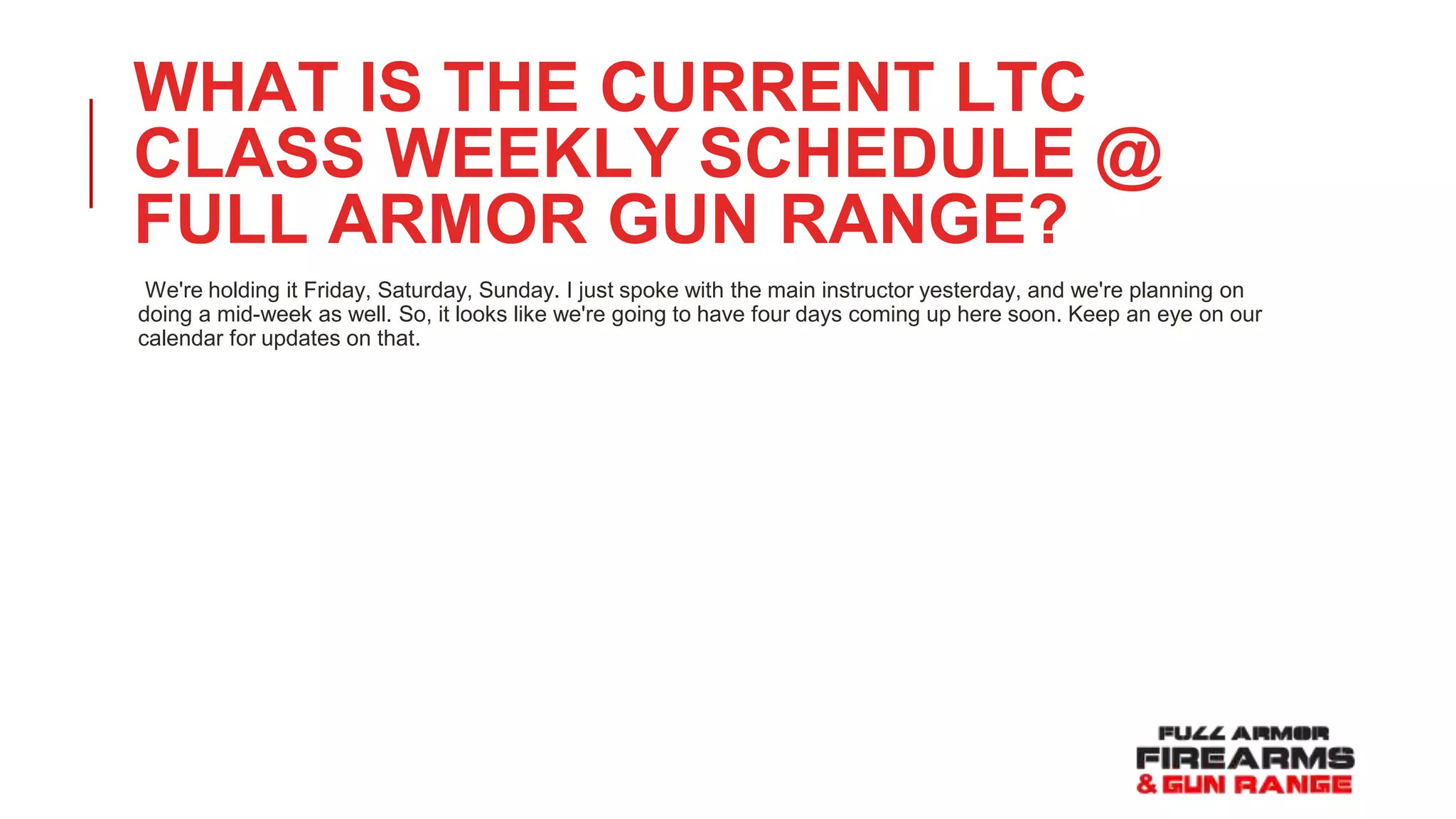 WHAT IS THE CURRENT LTC CLASS WEEKLY SCHEDULE @ FULL ARMOR GUN RANGE?

We're holding it Friday, Saturday, Sunday. I just spoke with the main instructor yesterday, and we're planning on doing a mid-week as well. So, it looks like we're going to have four days coming up here soon. Keep an eye on our calendar for updates on that.

FULL ARMOR
FIREARMS
& GUN RANGE